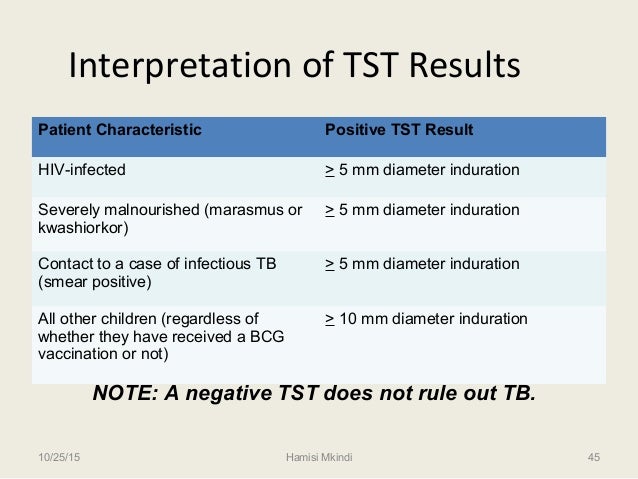 Interpretation of TST Results

| Patient Characteristic | Positive TST Result |
|---|---|
| HIV-infected | $\geq$ 5 mm diameter induration |
| Severely malnourished (marasmus or kwashiorkor) | $\geq$ 5 mm diameter induration |
| Contact to a case of infectious TB (smear positive) | $\geq$ 5 mm diameter induration |
| All other children (regardless of whether they have received a BCG vaccination or not) | $\geq$ 10 mm diameter induration |

NOTE: A negative TST does not rule out TB.

10/25/15 Hamisi Mkindi 45